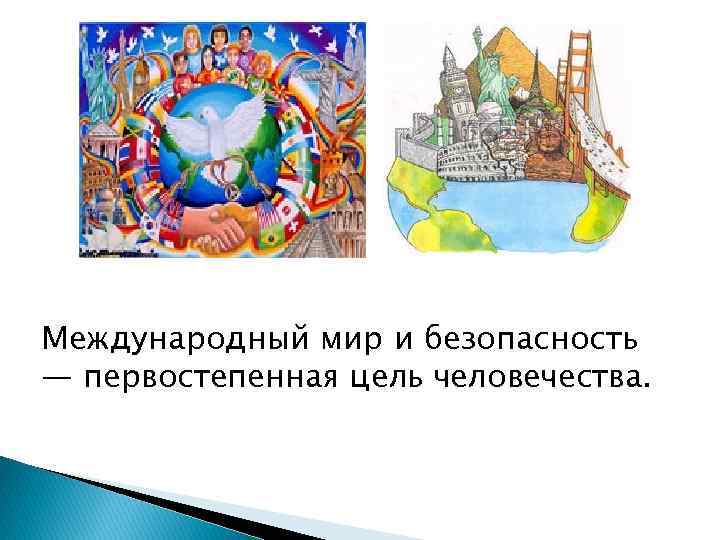 Международный мир и безопасность — первостепенная цель человечества.